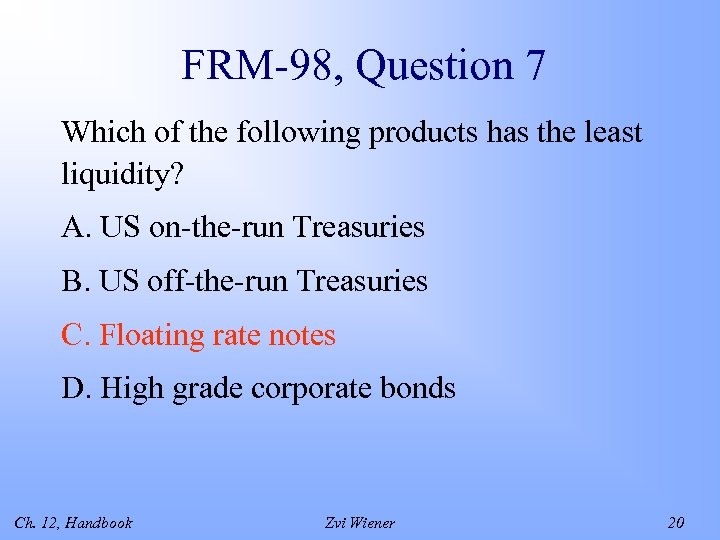 FRM-98, Question 7

Which of the following products has the least liquidity?

A. US on-the-run Treasuries

B. US off-the-run Treasuries

C. Floating rate notes

D. High grade corporate bonds

Ch. 12, Handbook

Zvi Wiener

20